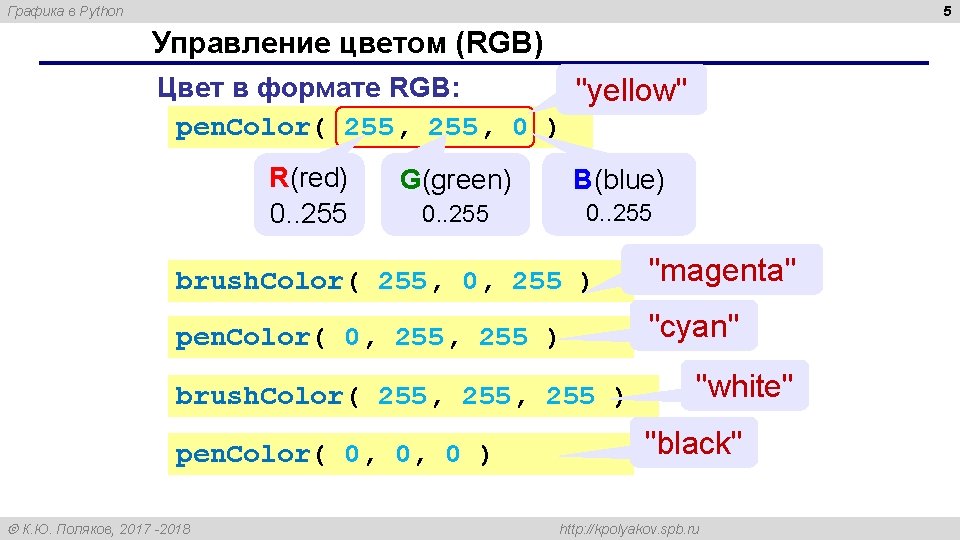 Графика в Python

5

Управление цветом (RGB)

Цвет в формате RGB:

"yellow"

penColor( 255, 255, 0 )

R(red)
0..255

G(green)
0..255

B(blue)
0..255

brushColor( 255, 0, 255 )

"magenta"

penColor( 0, 255, 255 )

"cyan"

brushColor( 255, 255, 255 )

"white"

penColor( 0, 0, 0 )

"black"

© К.Ю. Поляков, 2017 -2018

http://kpolyakov.spb.ru